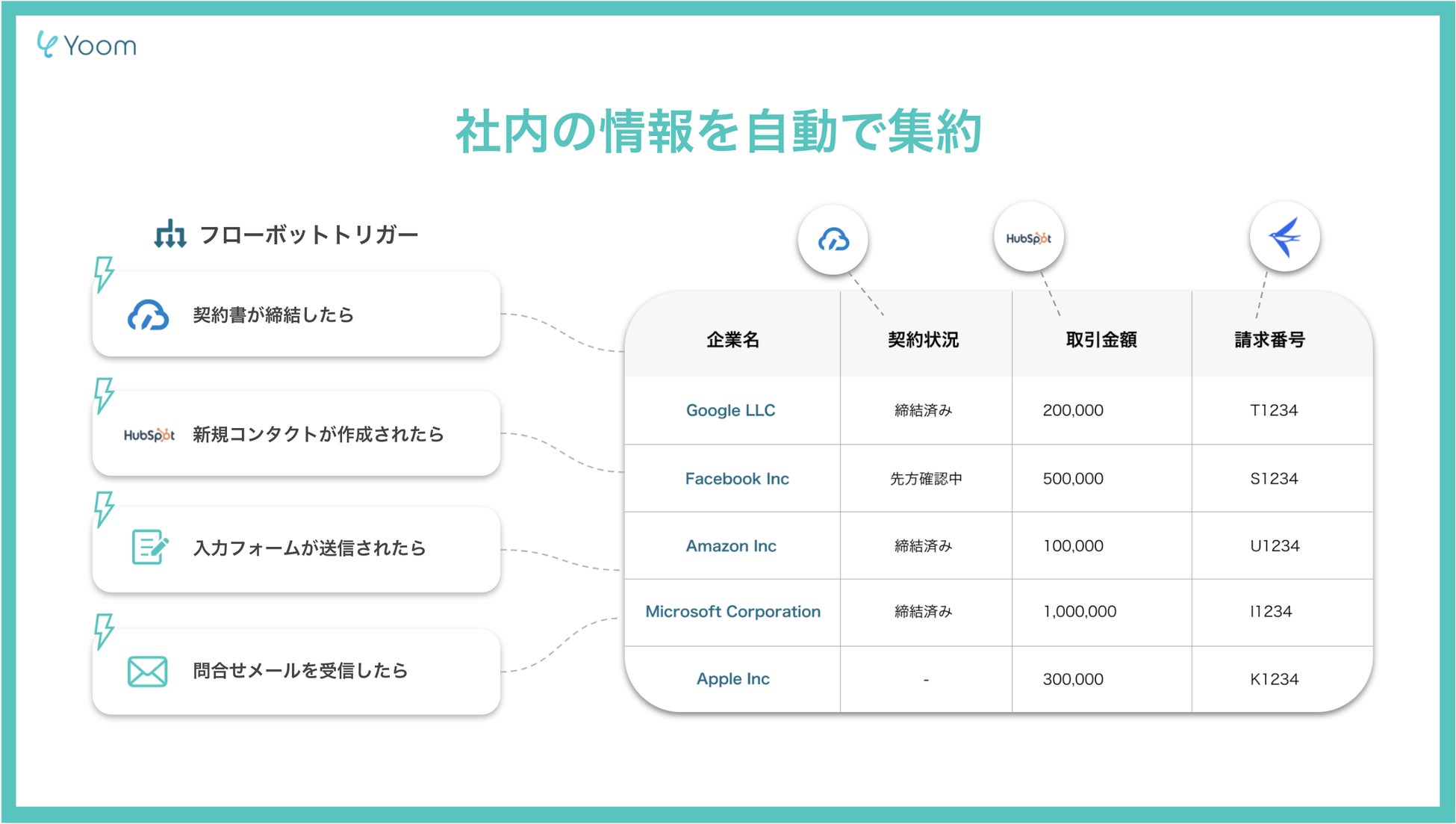 Yoom

社内の情報を自動で集約

フローボットトリガー

契約書が締結したら

HubSpot 新規コンタクトが作成されたら

入力フォームが送信されたら

問合せメールを受信したら

HubSpot

| 企業名 | 契約状況 | 取引金額 | 請求番号 |
|---|---|---|---|
| Google LLC | 締結済み | 200,000 | T1234 |
| Facebook Inc | 先方確認中 | 500,000 | S1234 |
| Amazon Inc | 締結済み | 100,000 | U1234 |
| Microsoft Corporation | 締結済み | 1,000,000 | I1234 |
| Apple Inc | - | 300,000 | K1234 |